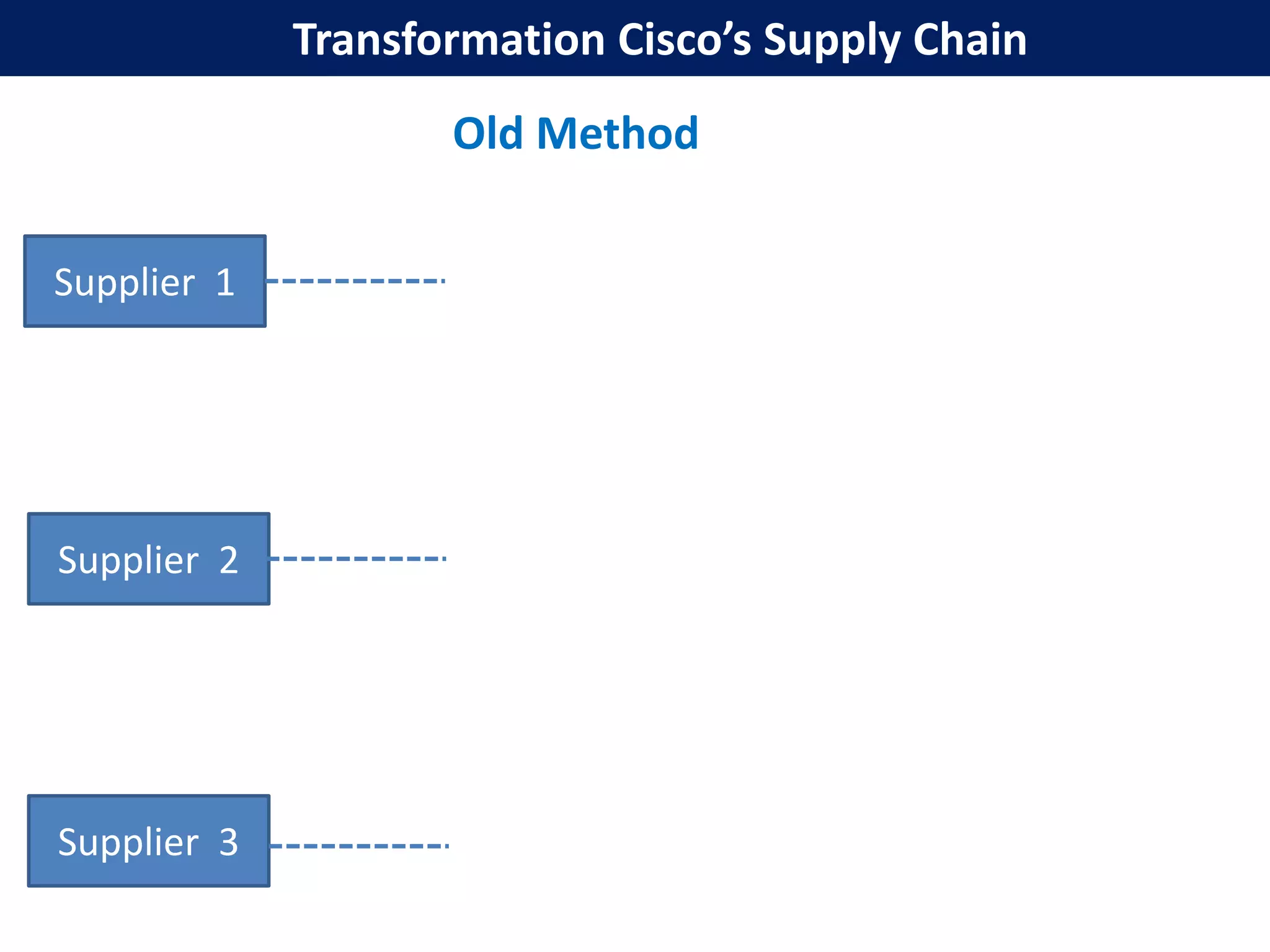 Transformation Cisco’s Supply Chain

Old Method

Supplier 1

Supplier 2

Supplier 3